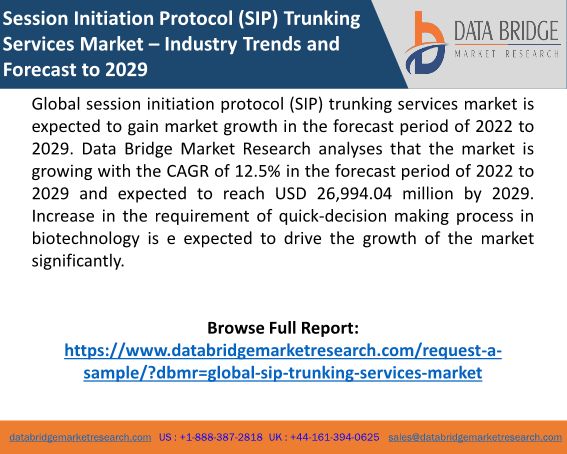 Session Initiation Protocol (SIP) Trunking Services Market – Industry Trends and Forecast to 2029

DATA BRIDGE
MARKET RESEARCH

Global session initiation protocol (SIP) trunking services market is expected to gain market growth in the forecast period of 2022 to 2029. Data Bridge Market Research analyses that the market is growing with the CAGR of 12.5% in the forecast period of 2022 to 2029 and expected to reach USD 26,994.04 million by 2029. Increase in the requirement of quick-decision making process in biotechnology is e expected to drive the growth of the market significantly.

Browse Full Report:
https://www.databridgemarketresearch.com/request-a-sample/?dbmr=global-sip-trunking-services-market

databridgemarketresearch.com US : +1-888-387-2818 UK : +44-161-394-0625 sales@databridgemarketresearch.com